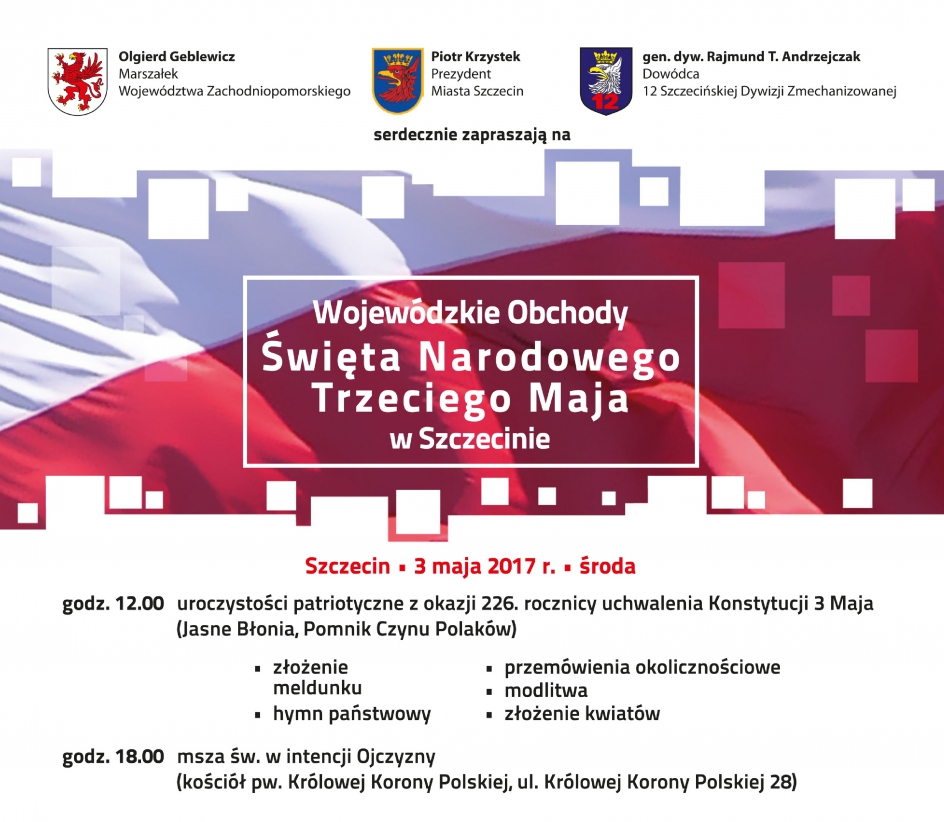 Olgierd Geblewicz
Marszałek
Województwa Zachodniopomorskiego

Piotr Krzystek
Prezydent
Miasta Szczecin

12

gen. dyw. Rajmund T. Andrzejczak
Dowódca
12 Szczecińskiej Dywizji Zmechanizowanej

serdecznie zapraszają na

Wojewódzkie Obchody
Święta Narodowego
Trzeciego Maja
w Szczecinie

Szczecin ▪ 3 maja 2017 r. ▪ środa

godz. 12.00 uroczystości patriotyczne z okazji 226. rocznicy uchwalenia Konstytucji 3 Maja (Jasne Błonia, Pomnik Czynu Polaków)

▪ złożenie meldunku
▪ hymn państwowy

▪ przemówienia okolicznościowe
▪ modlitwa
▪ złożenie kwiatów

godz. 18.00 msza św. w intencji Ojczyzny (kościół pw. Królowej Korony Polskiej, ul. Królowej Korony Polskiej 28)